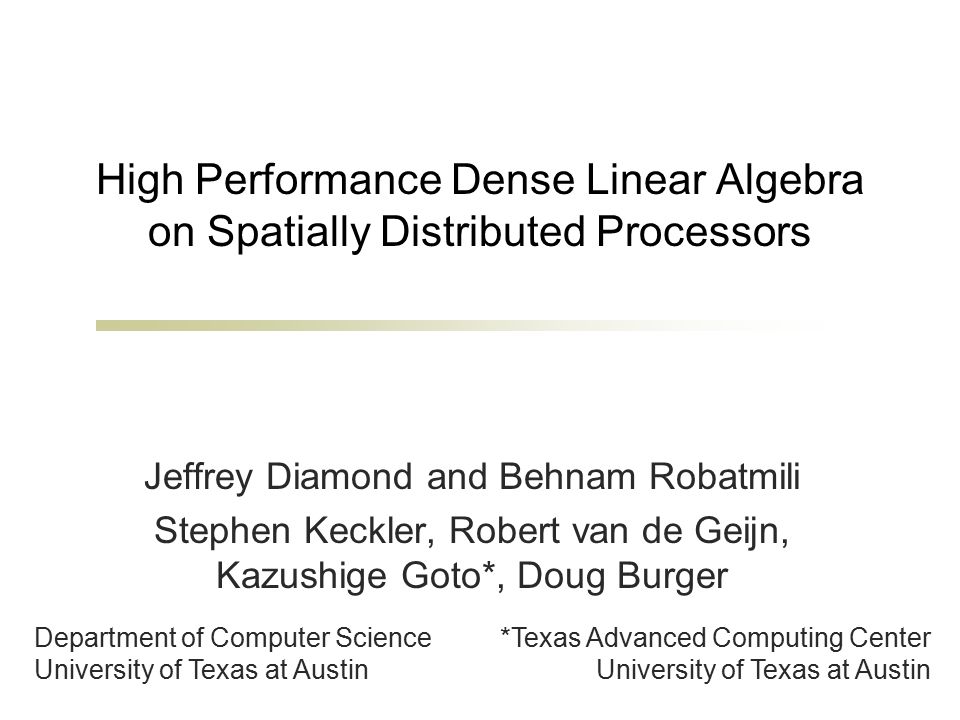 High Performance Dense Linear Algebra on Spatially Distributed Processors

Jeffrey Diamond and Behnam Robatmili

Stephen Keckler, Robert van de Geijn, Kazushige Goto*, Doug Burger

Department of Computer Science
University of Texas at Austin

*Texas Advanced Computing Center
University of Texas at Austin